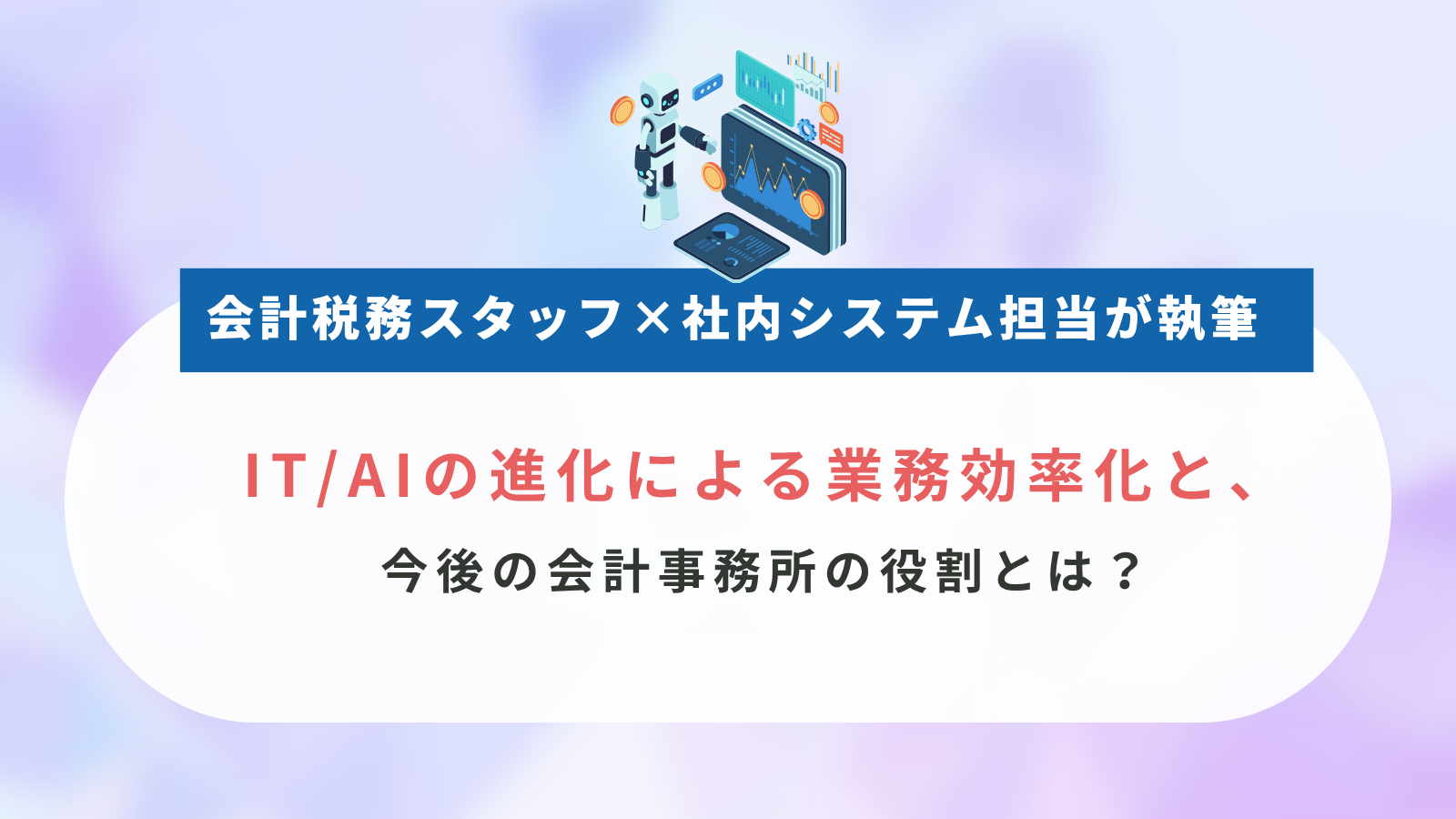 会計税務スタッフ×社内システム担当が執筆

IT/AIの進化による業務効率化と、

今後の会計事務所の役割とは？